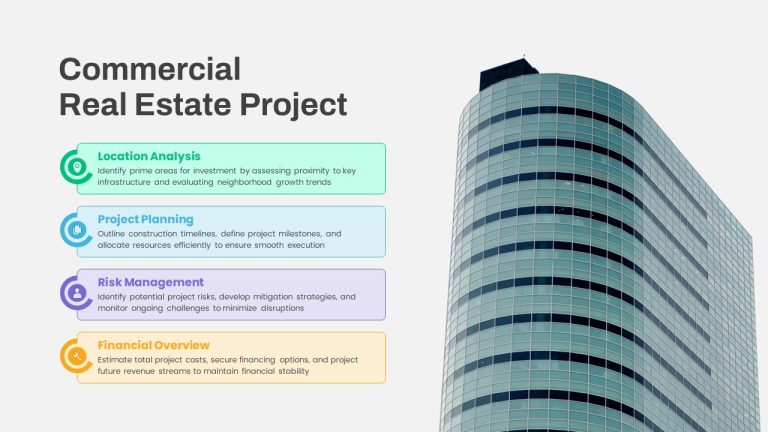 Commercial
Real Estate Project

Location Analysis
Identify prime areas for investment by assessing proximity to key infrastructure and evaluating neighborhood growth trends

Project Planning
Outline construction timelines, define project milestones, and allocate resources efficiently to ensure smooth execution

Risk Management
Identify potential project risks, develop mitigation strategies, and monitor ongoing challenges to minimize disruptions

Financial Overview
Estimate total project costs, secure financing options, and project future revenue streams to maintain financial stability